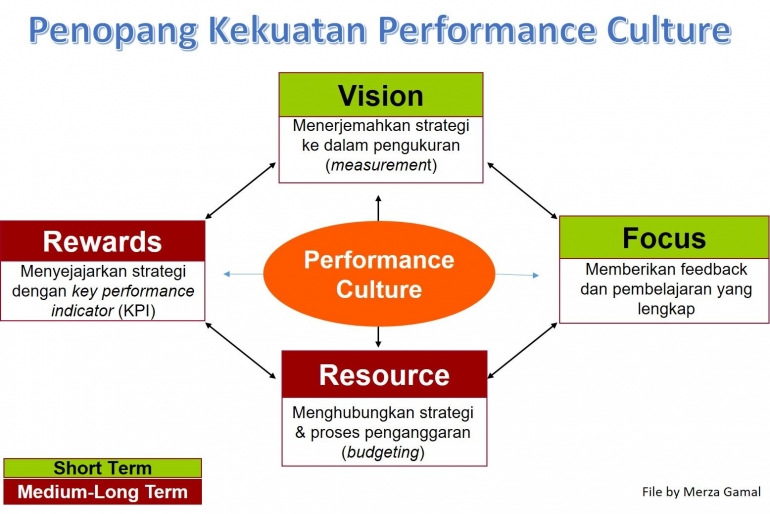 Penopang Kekuatan Performance Culture

Vision
Menerjemahkan strategi ke dalam pengukuran (measurement)

Rewards
Menyejajarkan strategi dengan key performance indicator (KPI)

Performance Culture

Focus
Memberikan feedback dan pembelajaran yang lengkap

Resource
Menghubungkan strategi & proses penganggaran (budgeting)

Short Term
Medium-Long Term

File by Merza Gamal